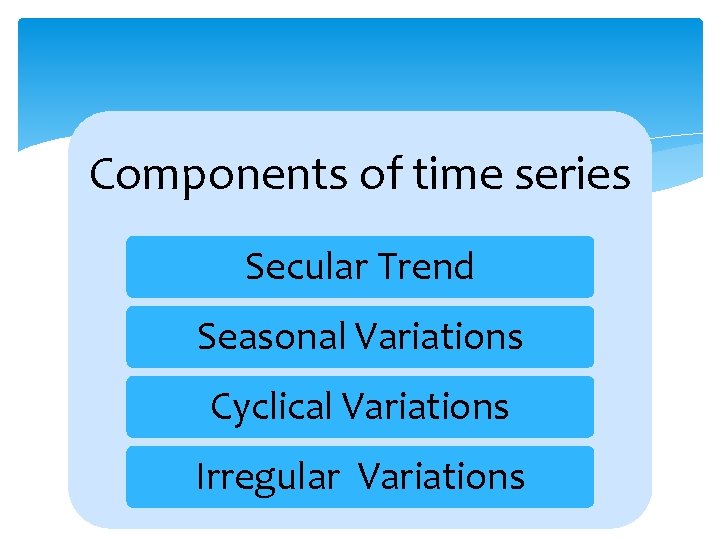 Components of time series

Secular Trend

Seasonal Variations

Cyclical Variations

Irregular Variations